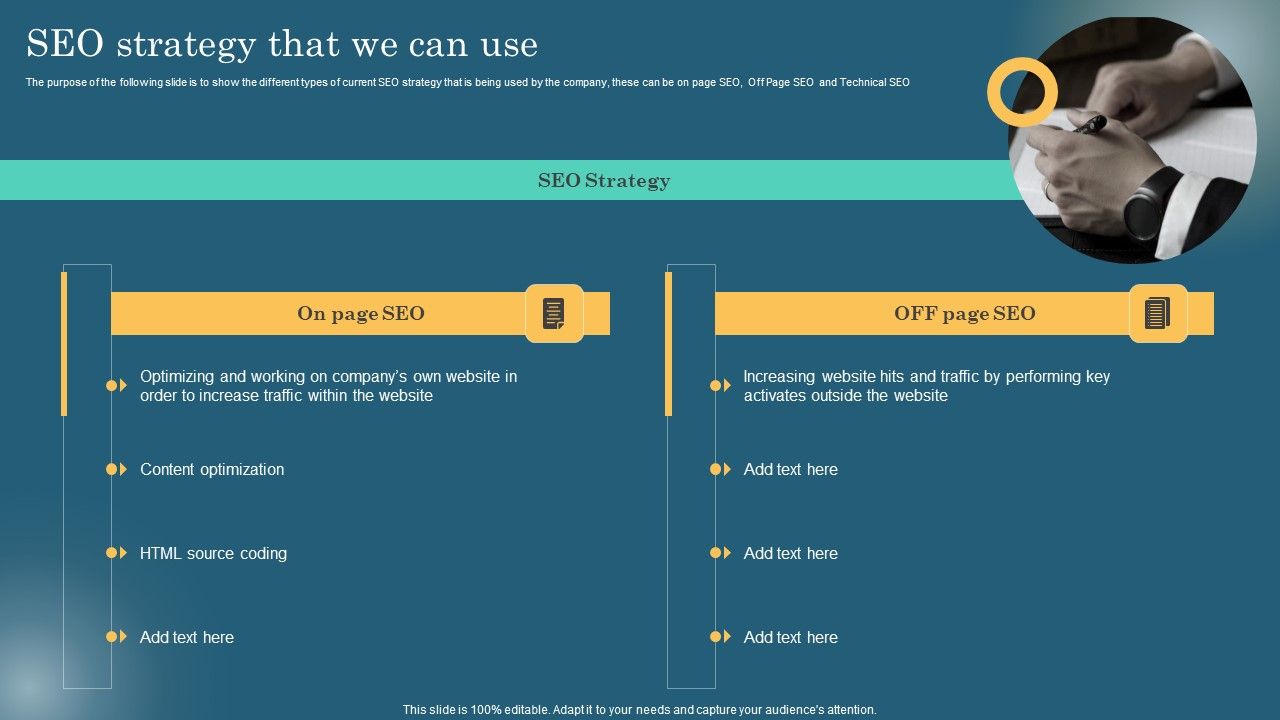 SEO strategy that we can use

The purpose of the following slide is to show the different types of current SEO strategy that is being used by the company, these can be on page SEO, Off Page SEO and Technical SEO

SEO Strategy

On page SEO

Optimizing and working on company's own website in order to increase traffic within the website

Content optimization

HTML source coding

Add text here

OFF page SEO

Increasing website hits and traffic by performing key activates outside the website

Add text here

Add text here

Add text here

This slide is 100% editable. Adapt it to your needs and capture your audience's attention.